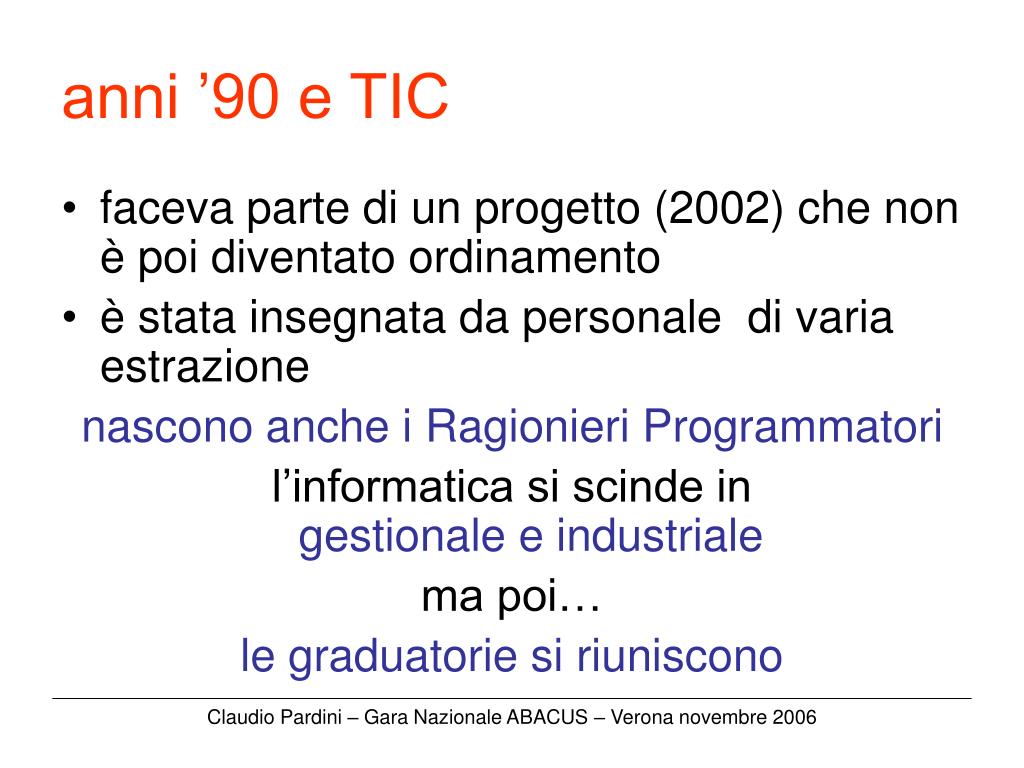 anni ’90 e TIC

• faceva parte di un progetto (2002) che non è poi diventato ordinamento
• è stata insegnata da personale di varia estrazione

nascono anche i Ragionieri Programmatori

l’informatica si scinde in
gestionale e industriale

ma poi…

le graduatorie si riuniscono

Claudio Pardini – Gara Nazionale ABACUS – Verona novembre 2006